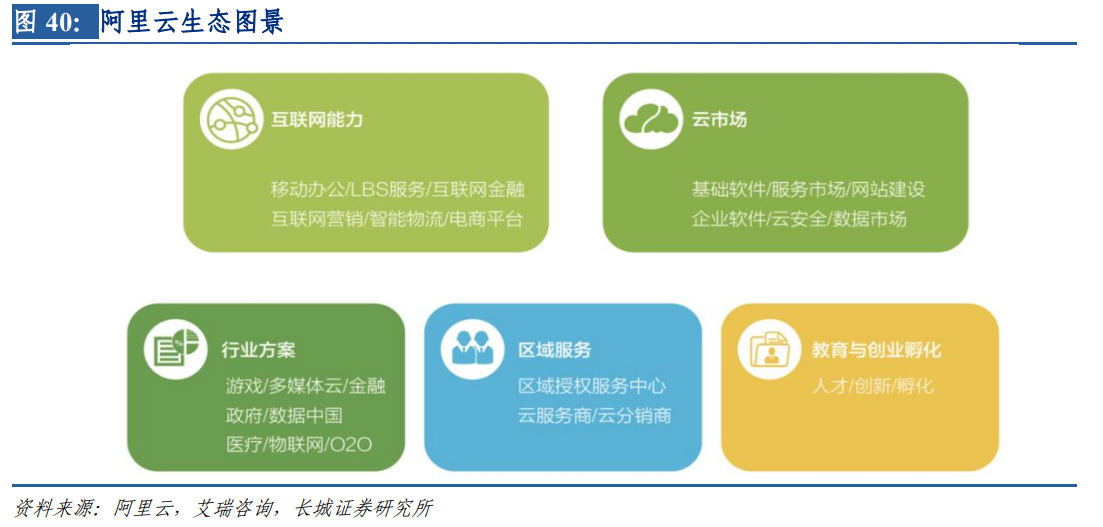 图 40: 阿里云生态图景

互联网能力

移动办公/LBS服务/互联网金融
互联网营销/智能物流/电商平台

云市场

基础软件/服务市场/网站建设
企业软件/云安全/数据市场

行业方案

游戏/多媒体云/金融
政府/数据中国
医疗/物联网/O2O

区域服务

区域授权服务中心
云服务商/云分销商

教育与创业孵化

人才/创新/孵化

资料来源：阿里云，艾瑞咨询，长城证券研究所